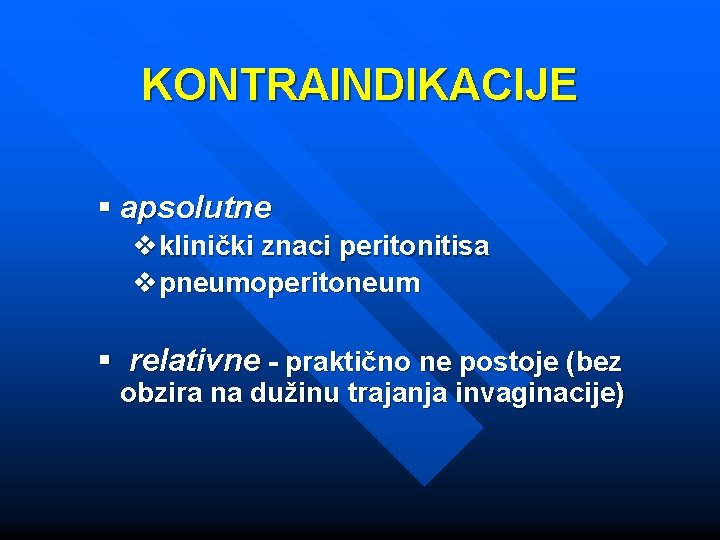 KONTRAINDIKACIJE

▪ apsolutne
❖ klinički znaci peritonitisa
❖ pneumoperitoneum

▪ relativne - praktično ne postoje (bez obzira na dužinu trajanja invaginacije)